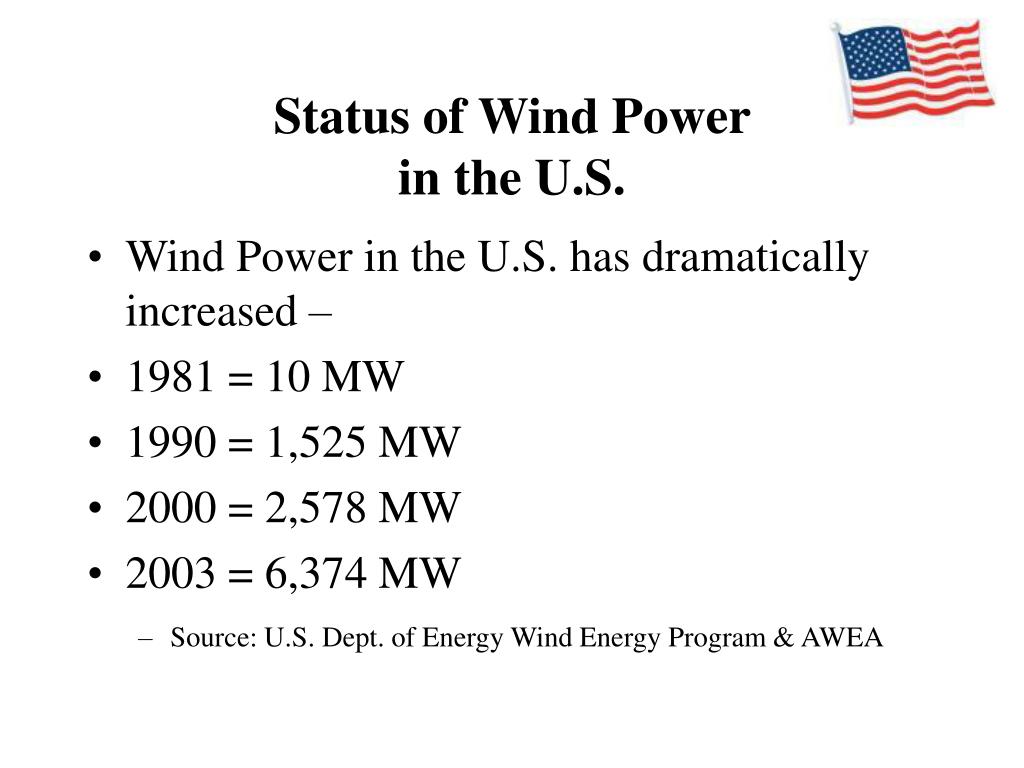 Status of Wind Power in the U.S.

• Wind Power in the U.S. has dramatically increased –
• 1981 = 10 MW
• 1990 = 1,525 MW
• 2000 = 2,578 MW
• 2003 = 6,374 MW
– Source: U.S. Dept. of Energy Wind Energy Program & AWEA